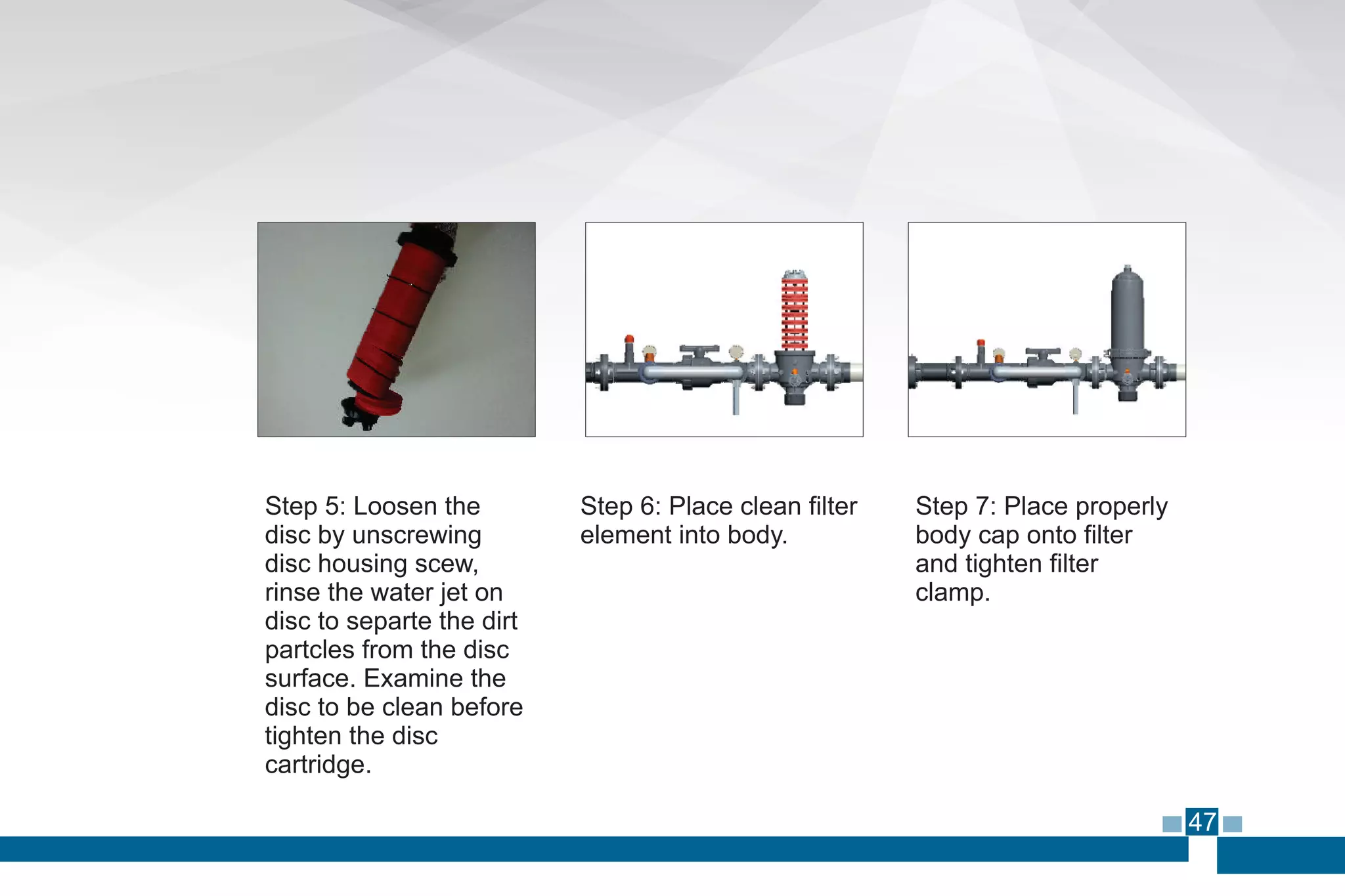 Step 5: Loosen the disc by unscrewing disc housing scew, rinse the water jet on disc to separte the dirt partcles from the disc surface. Examine the disc to be clean before tighten the disc cartridge.

Step 6: Place clean filter element into body.

Step 7: Place properly body cap onto filter and tighten filter clamp.

47